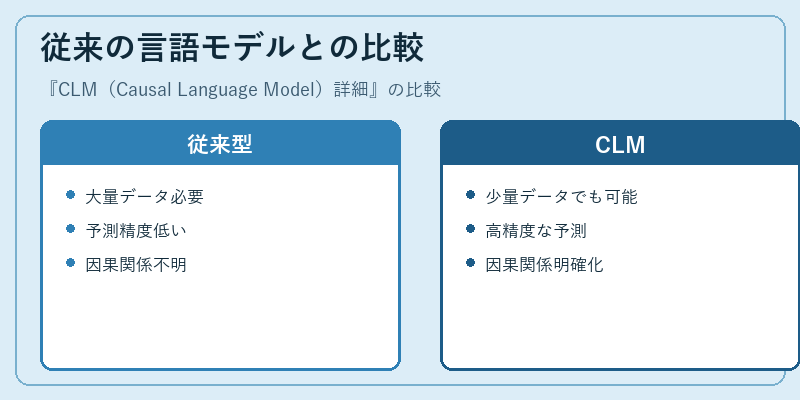 従来の言語モデルとの比較

『CLM（Causal Language Model）詳細』の比較

従来型

- 大量データ必要
- 予測精度低い
- 因果関係不明

CLM

- 少量データでも可能
- 高精度な予測
- 因果関係明確化